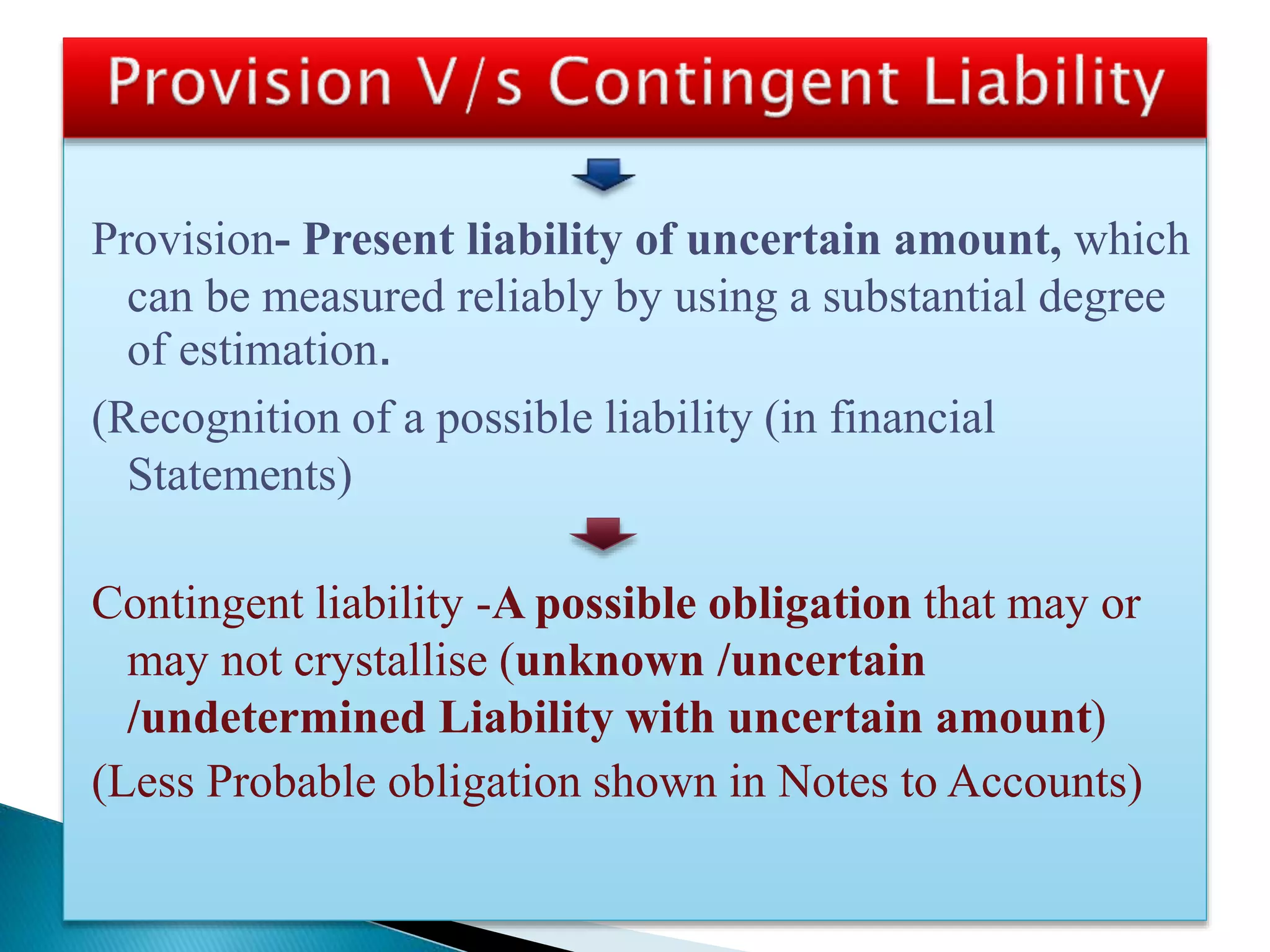 Provision V/s Contingent Liability

Provision- Present liability of uncertain amount, which can be measured reliably by using a substantial degree of estimation.

(Recognition of a possible liability (in financial Statements)

Contingent liability -A possible obligation that may or may not crystallise (unknown /uncertain /undetermined Liability with uncertain amount)

(Less Probable obligation shown in Notes to Accounts)